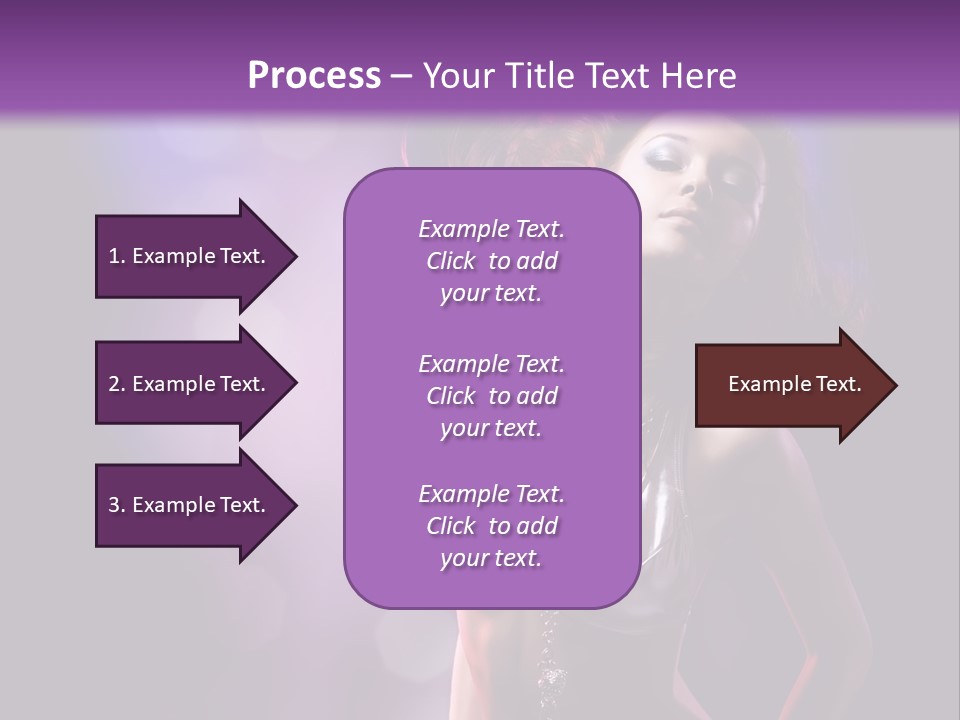 Process – Your Title Text Here

1. Example Text.

2. Example Text.

3. Example Text.

Example Text. Click to add your text.

Example Text. Click to add your text.

Example Text. Click to add your text.

Example Text.